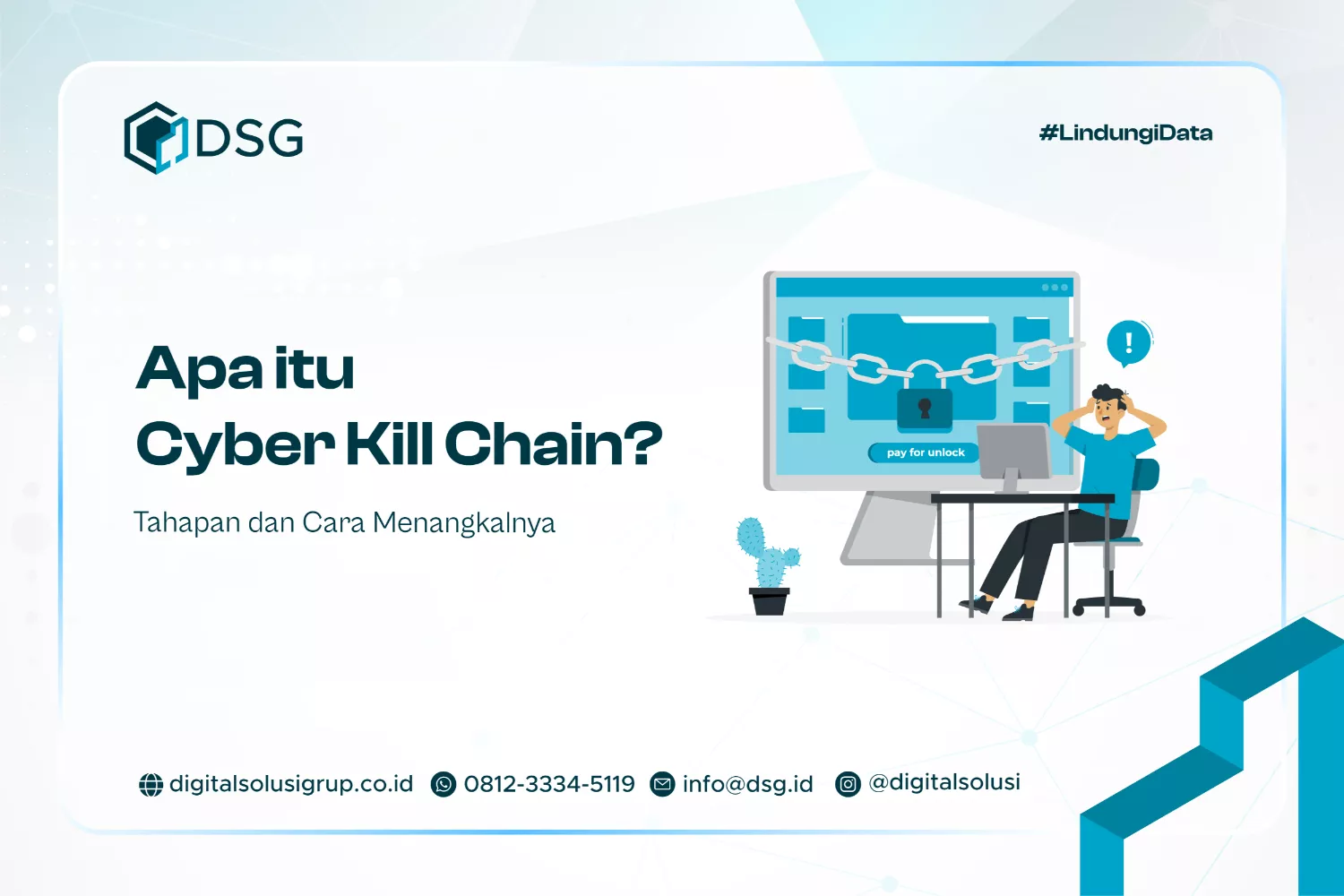 DSG

#LindungiData

Apa itu Cyber Kill Chain?

Tahapan dan Cara Menangkalnya

pay for unlock

!

digitalsolusigrup.co.id 0812-3334-5119 info@dsg.id @digitalsolusi